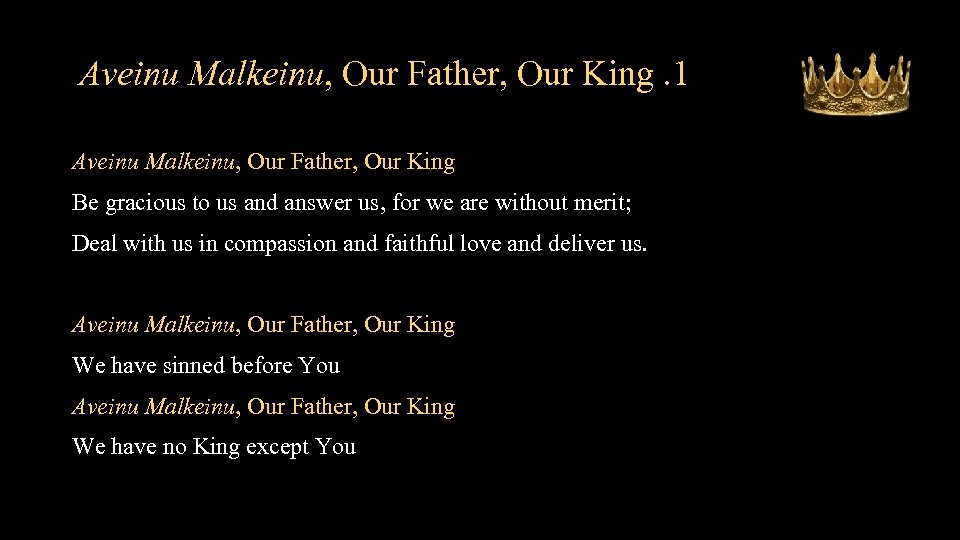 Aveinu Malkeinu, Our Father, Our King .1

Aveinu Malkeinu, Our Father, Our King
Be gracious to us and answer us, for we are without merit;
Deal with us in compassion and faithful love and deliver us.

Aveinu Malkeinu, Our Father, Our King
We have sinned before You
Aveinu Malkeinu, Our Father, Our King
We have no King except You